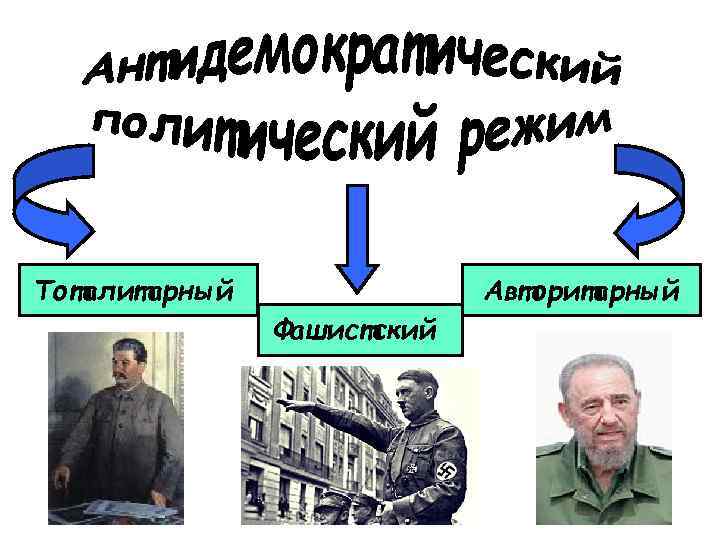 Антидемократический политический режим

Тоталитарный

Фашистский

Авторитарный